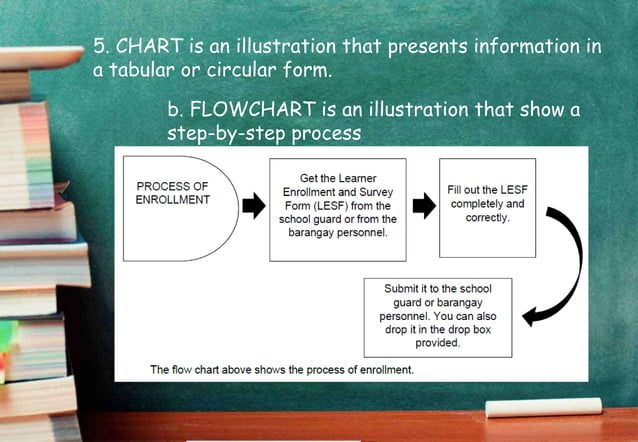 5. CHART is an illustration that presents information in a tabular or circular form.

b. FLOWCHART is an illustration that show a step-by-step process

PROCESS OF ENROLLMENT

Get the Learner Enrollment and Survey Form (LESF) from the school guard or from the barangay personnel.

Fill out the LESF completely and correctly.

Submit it to the school guard or barangay personnel. You can also drop it in the drop box provided.

The flow chart above shows the process of enrollment.